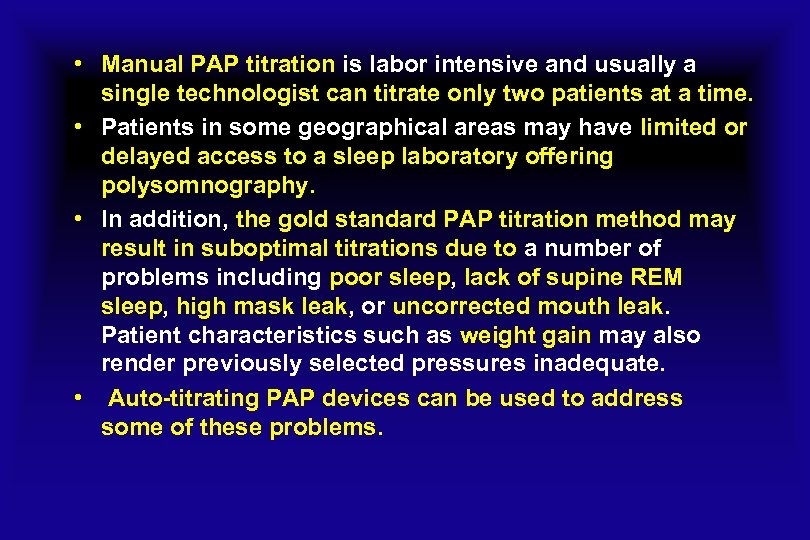 • Manual PAP titration is labor intensive and usually a single technologist can titrate only two patients at a time.
• Patients in some geographical areas may have limited or delayed access to a sleep laboratory offering polysomnography.
• In addition, the gold standard PAP titration method may result in suboptimal titrations due to a number of problems including poor sleep, lack of supine REM sleep, high mask leak, or uncorrected mouth leak. Patient characteristics such as weight gain may also render previously selected pressures inadequate.
• Auto-titrating PAP devices can be used to address some of these problems.